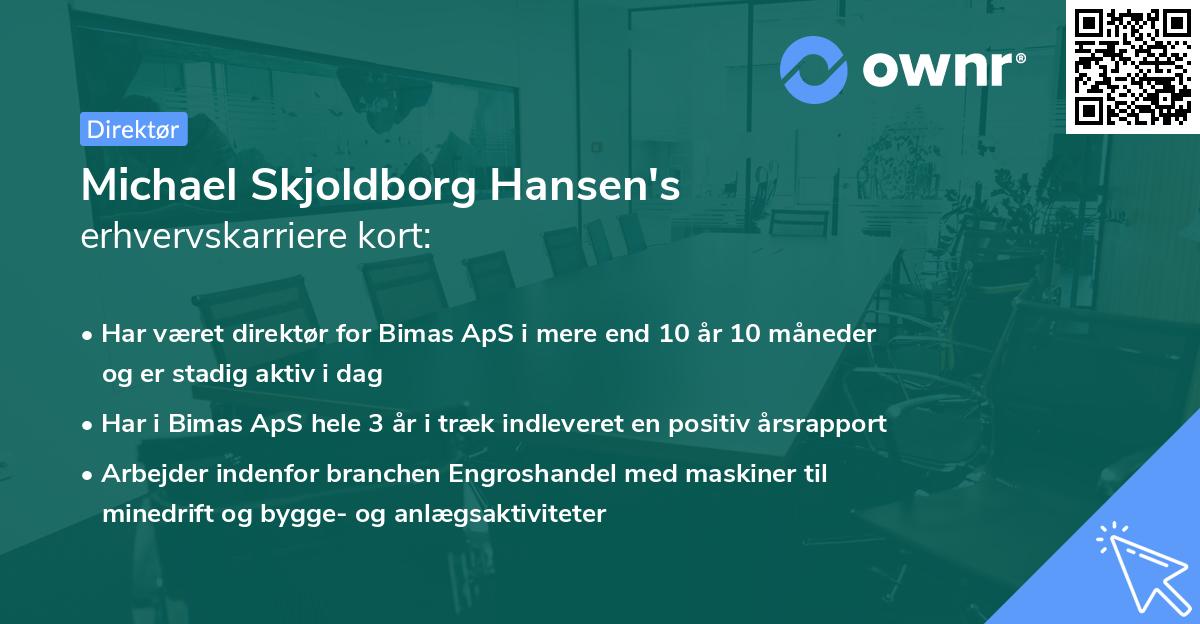 ownr®

Direktør

Michael Skjoldborg Hansen's
erhvervskarriere kort:

• Har været direktør for Bimas ApS i mere end 10 år 10 måneder og er stadig aktiv i dag

• Har i Bimas ApS hele 3 år i træk indleveret en positiv årsrapport

• Arbejder indenfor branchen Engroshandel med maskiner til minedrift og bygge- og anlægsaktiviteter